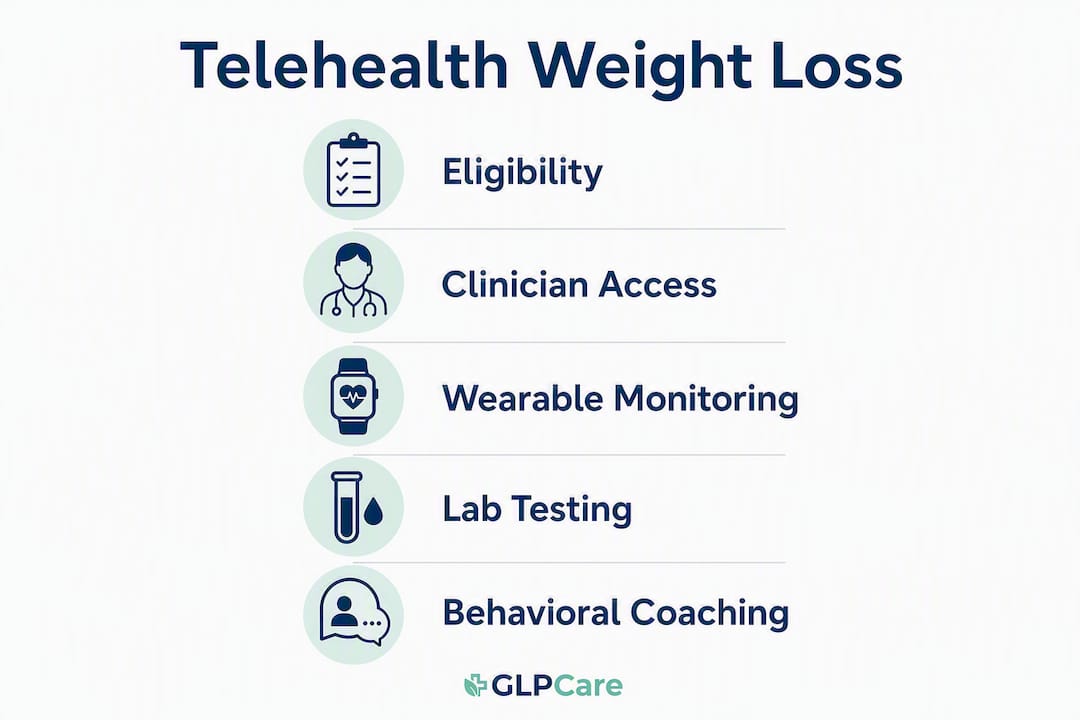 Telehealth Weight Loss

Eligibility

Clinician Access

Wearable Monitoring

Lab Testing

Behavioral Coaching

GLPCare